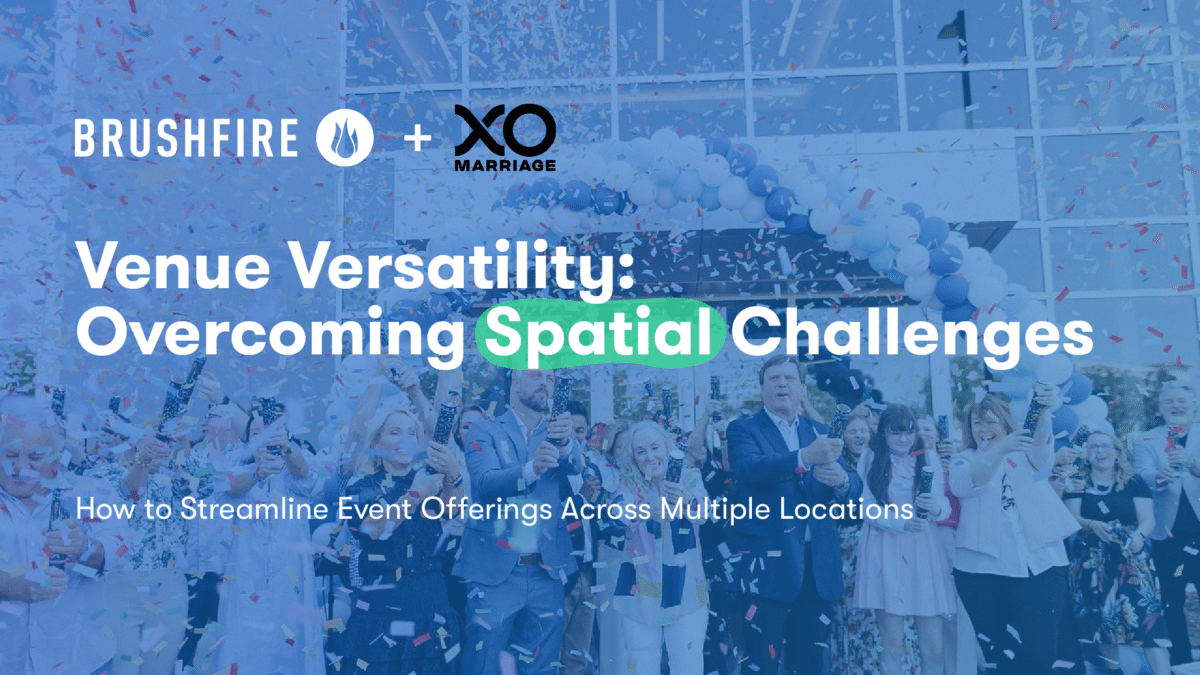 BRUSHFIRE + XO MARRIAGE

Venue Versatility: Overcoming Spatial Challenges

How to Streamline Event Offerings Across Multiple Locations